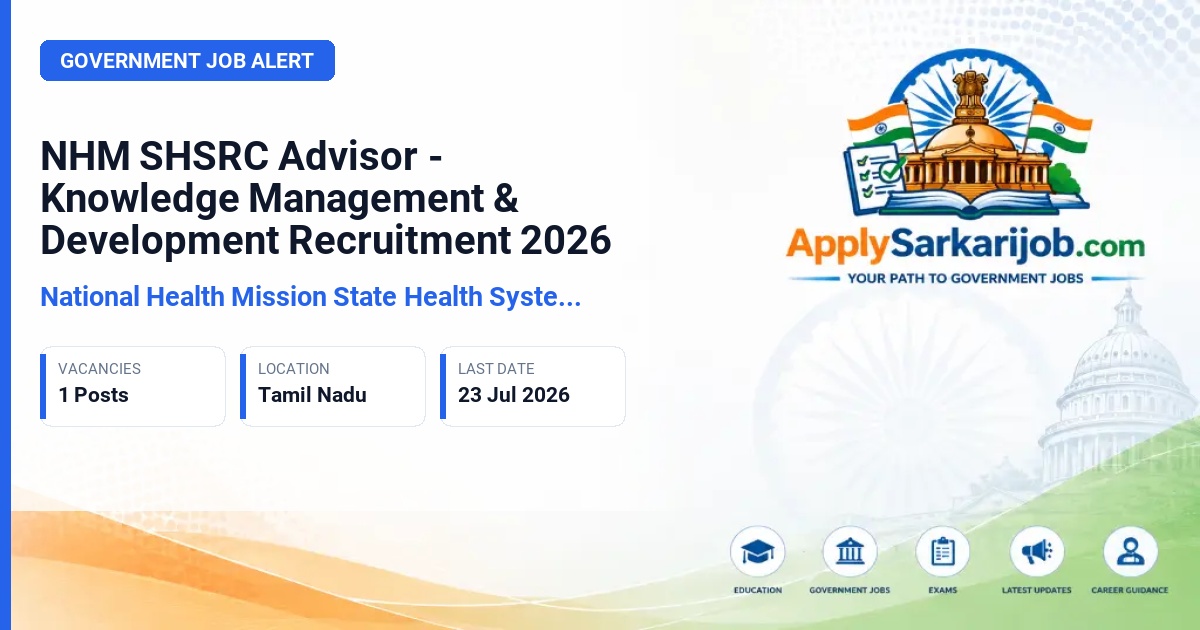 GOVERNMENT JOB ALERT

NHM SHSRC Advisor - Knowledge Management & Development Recruitment 2026

National Health Mission State Health Syste...

VACANCIES
1 Posts

LOCATION
Tamil Nadu

LAST DATE
23 Jul 2026

ApplySarkarijob.com

YOUR PATH TO GOVERNMENT JOBS

EDUCATION

GOVERNMENT JOBS

EXAMS

LATEST UPDATES

CAREER GUIDANCE